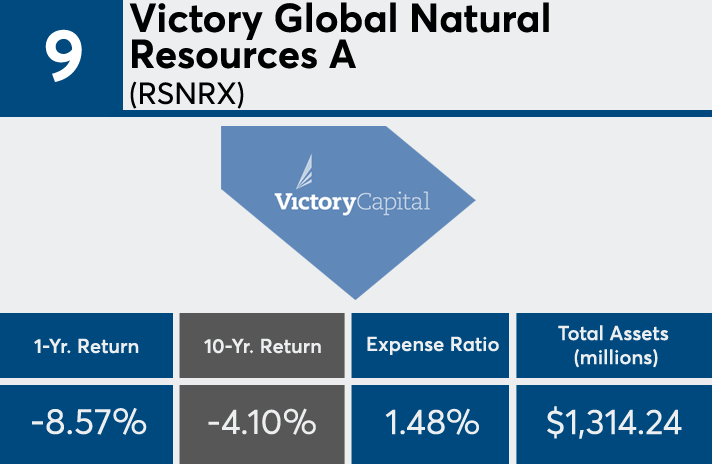 9

Victory Global Natural Resources A
(RSNRX)

VictoryCapital

| 1-Yr. Return | 10-Yr. Return | Expense Ratio | Total Assets (millions) |
|---|---|---|---|
| -8.57% | -4.10% | 1.48% | $1,314.24 |